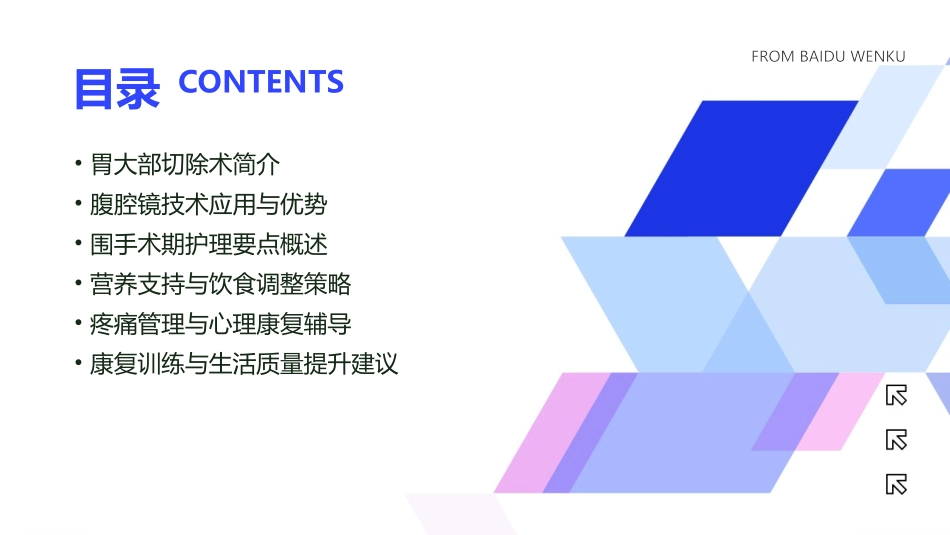 FROM BAIDU WENKU

目录 CONTENTS

• 胃大部切除术简介
• 腹腔镜技术应用与优势
• 围手术期护理要点概述
• 营养支持与饮食调整策略
• 疼痛管理与心理康复辅导
• 康复训练与生活质量提升建议